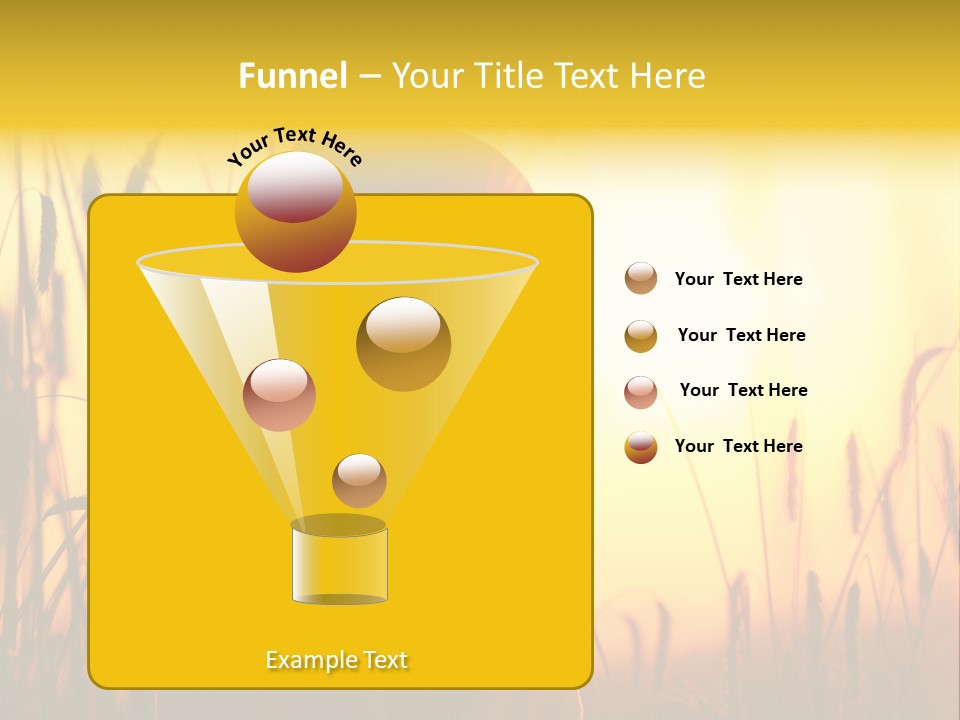 Funnel – Your Title Text Here

Your Text Here

Your Text Here

Your Text Here

Your Text Here

Your Text Here

Example Text